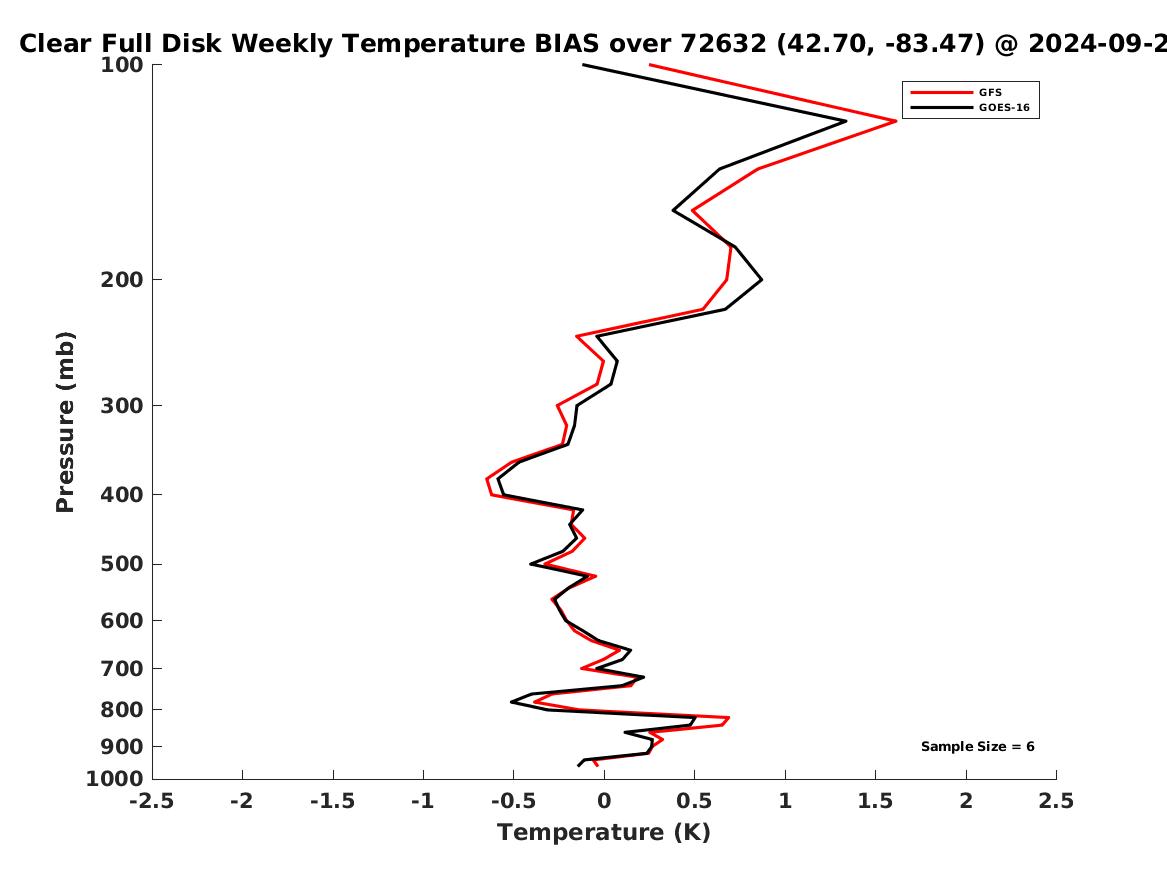 Clear Full Disk Weekly Temperature BIAS over 72632 (42.70, -83.47) @ 2024-09-2

GFS
GOES-16

Pressure (mb)

100
200
300
400
500
600
700
800
900
1000

Sample Size = 6

-2.5 -2 -1.5 -1 -0.5 0 0.5 1 1.5 2 2.5

Temperature (K)